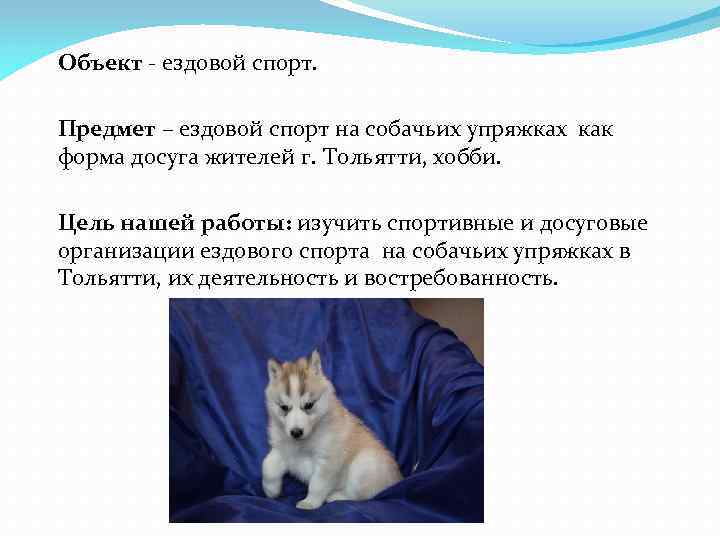 Объект - ездовой спорт.

Предмет – ездовой спорт на собачьих упряжках как форма досуга жителей г. Тольятти, хобби.

Цель нашей работы: изучить спортивные и досуговые организации ездового спорта на собачьих упряжках в Тольятти, их деятельность и востребованность.